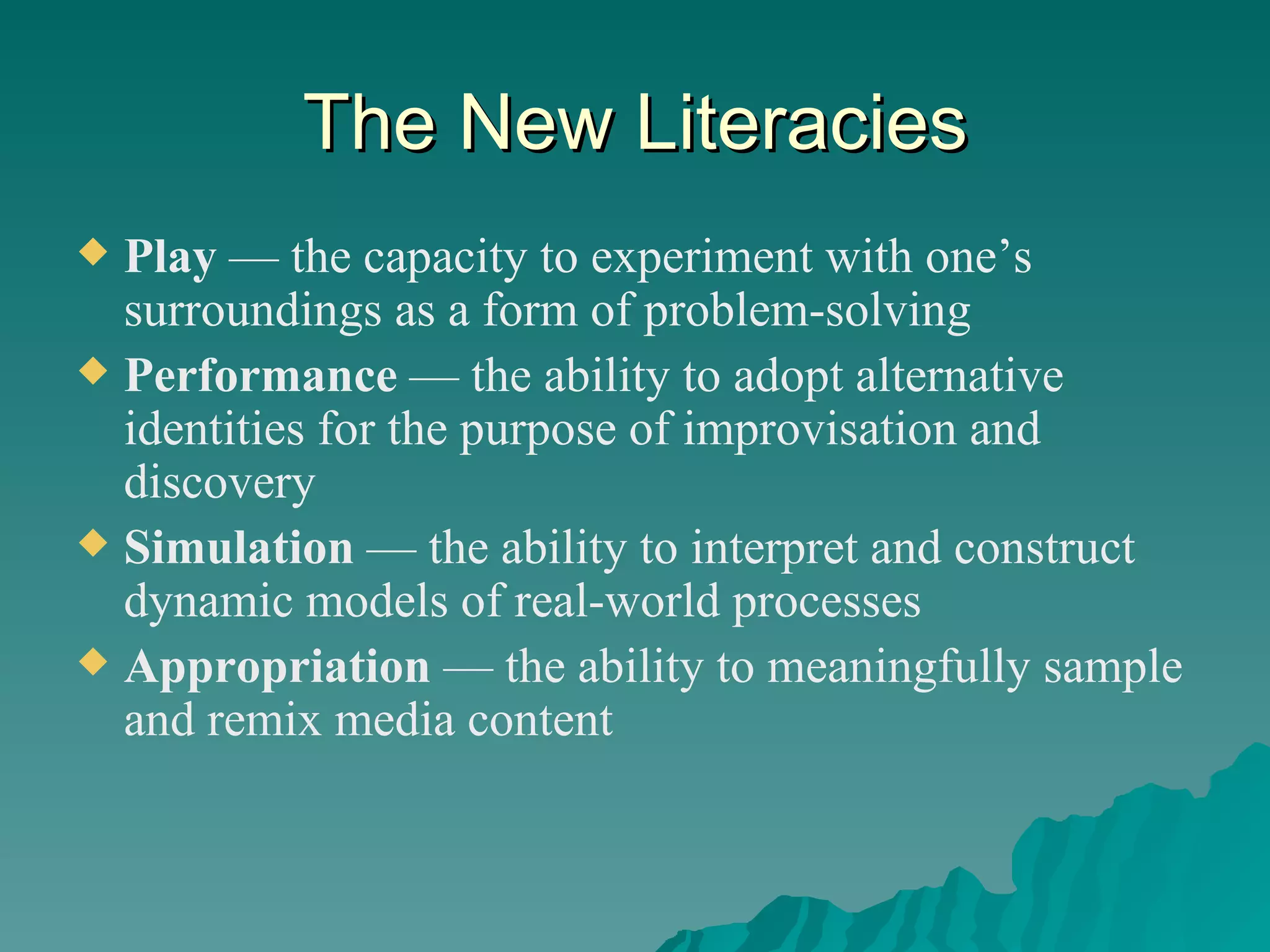 The New Literacies

◆ Play — the capacity to experiment with one’s surroundings as a form of problem-solving
◆ Performance — the ability to adopt alternative identities for the purpose of improvisation and discovery
◆ Simulation — the ability to interpret and construct dynamic models of real-world processes
◆ Appropriation — the ability to meaningfully sample and remix media content